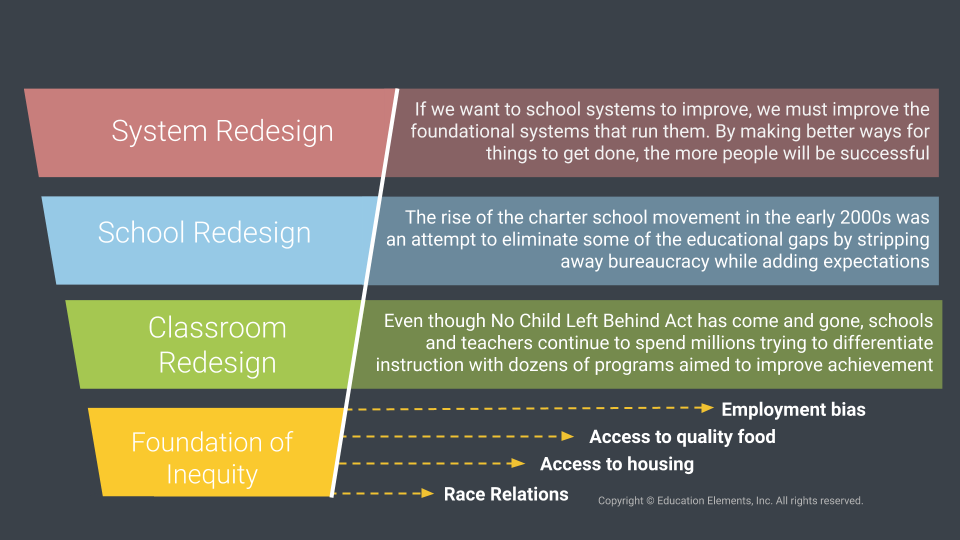 System Redesign

If we want to school systems to improve, we must improve the foundational systems that run them. By making better ways for things to get done, the more people will be successful

School Redesign

The rise of the charter school movement in the early 2000s was an attempt to eliminate some of the educational gaps by stripping away bureaucracy while adding expectations

Classroom Redesign

Even though No Child Left Behind Act has come and gone, schools and teachers continue to spend millions trying to differentiate instruction with dozens of programs aimed to improve achievement

Foundation of Inequity

Employment bias

Access to quality food

Access to housing

Race Relations

Copyright © Education Elements, Inc. All rights reserved.